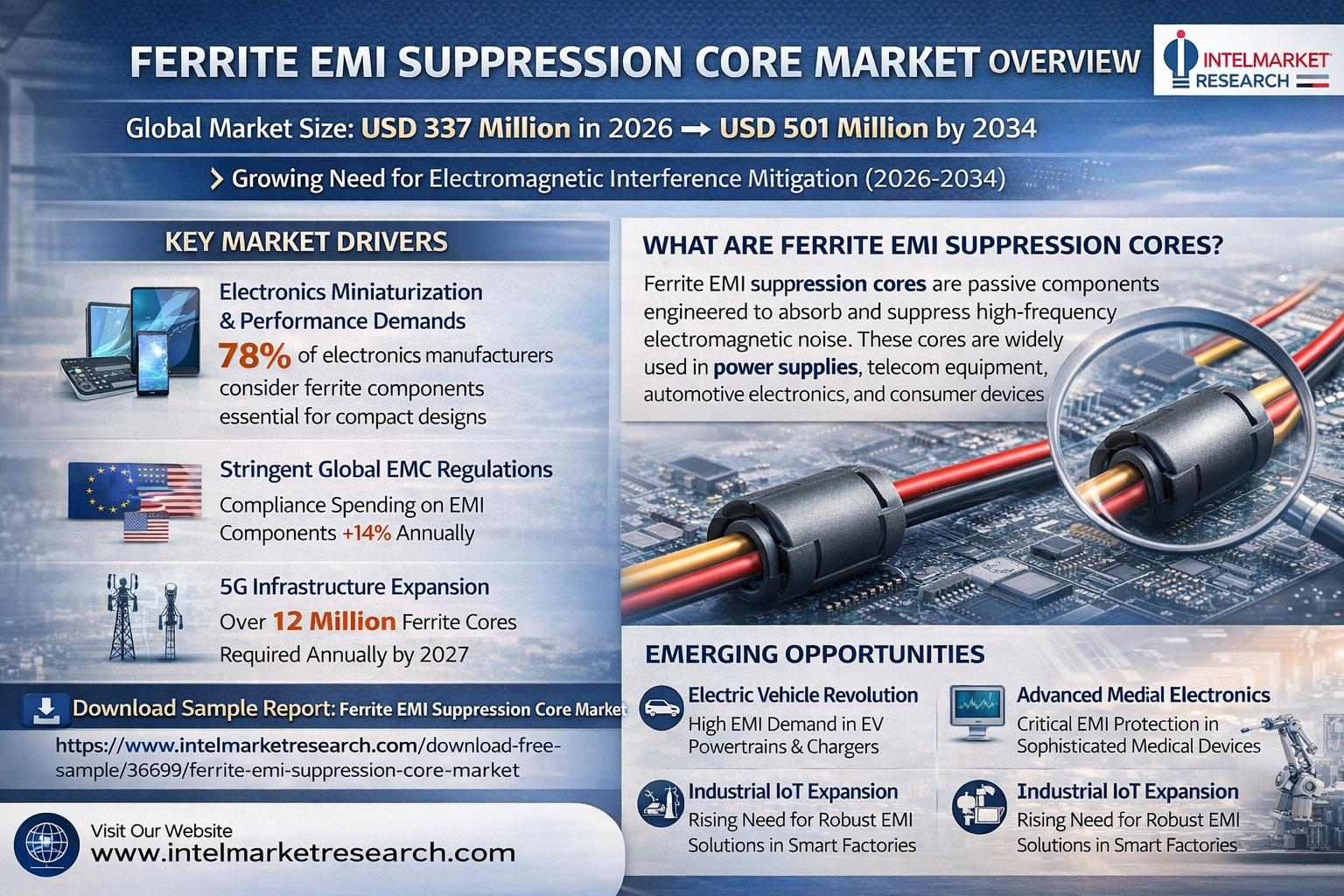 FERRITE EMI SUPPRESSION CORE MARKET OVERVIEW

INTELMARKET RESEARCH

Global Market Size: USD 337 Million in 2026 → USD 501 Million by 2034

> Growing Need for Electromagnetic Interference Mitigation (2026-2034)

KEY MARKET DRIVERS

Electronics Miniaturization & Performance Demands

78% of electronics manufacturers consider ferrite components essential for compact designs

Stringent Global EMC Regulations

Compliance Spending on EMI Components +14% Annually

5G Infrastructure Expansion

Over 12 Million Ferrite Cores Required Annually by 2027

Download Sample Report: Ferrite EMI Suppression Core Market

https://www.intelmarketresearch.com/download-free-sample/36699/ferrite-emi-suppression-core-market

Visit Our Website
www.intelmarketresearch.com

WHAT ARE FERRITE EMI SUPPRESSION CORES?

Ferrite EMI suppression cores are passive components engineered to absorb and suppress high-frequency electromagnetic noise. These cores are widely used in power supplies, telecom equipment, automotive electronics, and consumer devices

EMERGING OPPORTUNITIES

Electric Vehicle Revolution
High EMI Demand in EV Powertrains & Chargers

Industrial IoT Expansion
Rising Need for Robust EMI Solutions in Smart Factories

Advanced Medial Electronics
Critical EMI Protection in Sophisticated Medical Devices

Industrial IoT Expansion
Rising Need for Robust EMI Solutions in Smart Factories